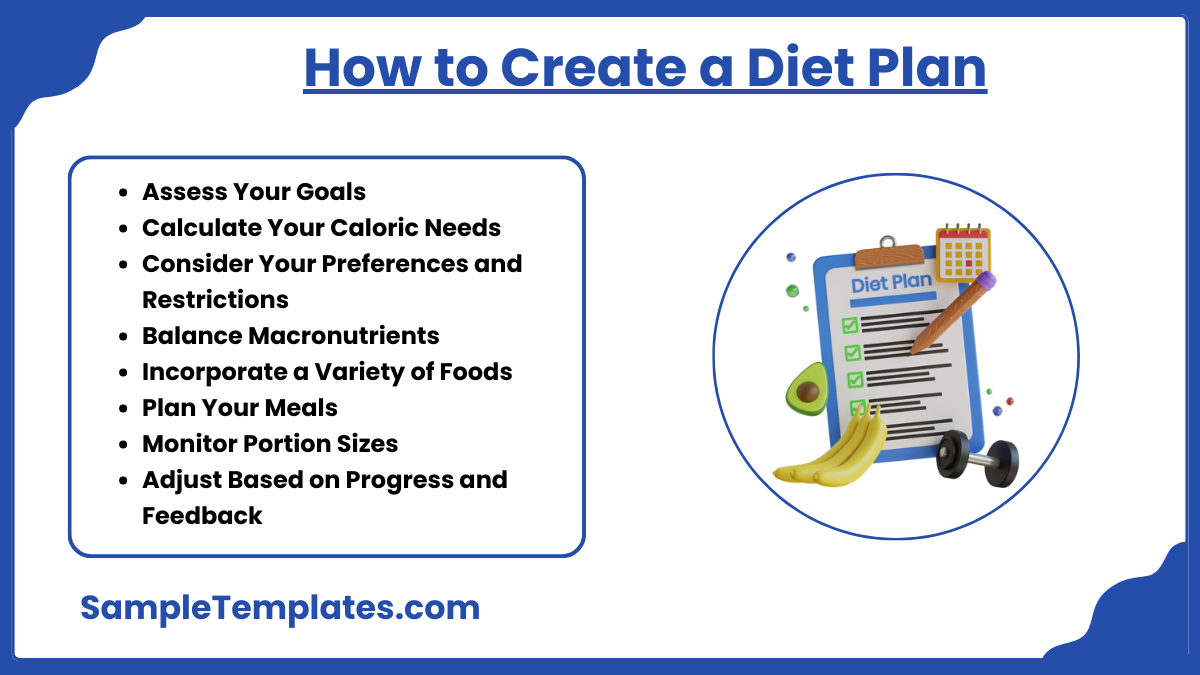 How to Create a Diet Plan

- Assess Your Goals
- Calculate Your Caloric Needs
- Consider Your Preferences and Restrictions
- Balance Macronutrients
- Incorporate a Variety of Foods
- Plan Your Meals
- Monitor Portion Sizes
- Adjust Based on Progress and Feedback

Diet Plan

SampleTemplates.com